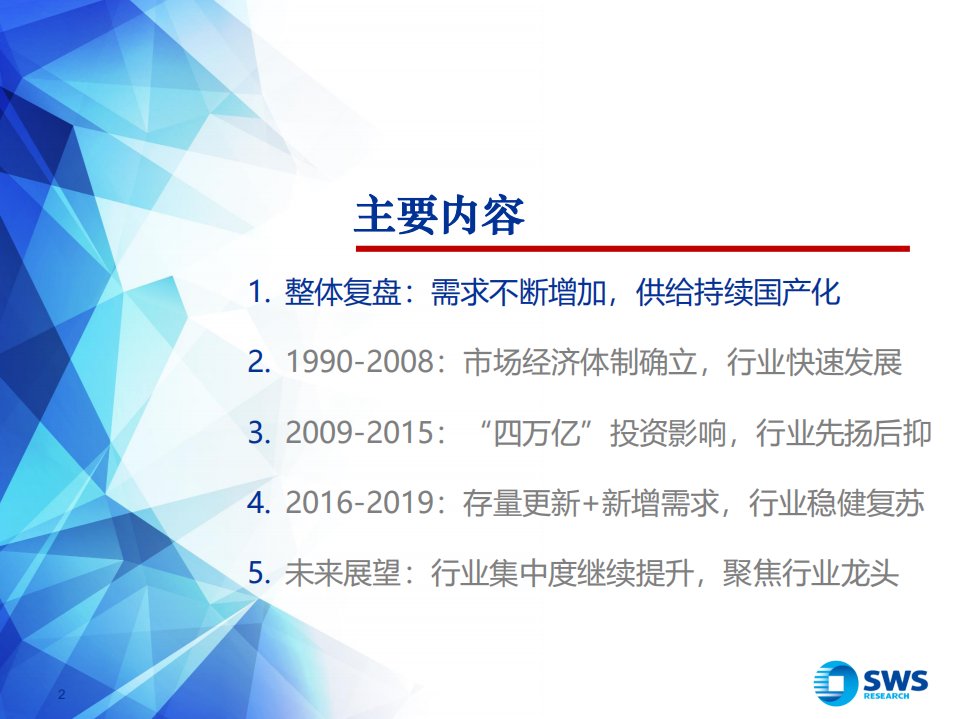 主要内容

1. 整体复盘：需求不断增加，供给持续国产化

2. 1990-2008：市场经济体制确立，行业快速发展

3. 2009-2015：“四万亿”投资影响，行业先扬后抑

4. 2016-2019：存量更新+新增需求，行业稳健复苏

5. 未来展望：行业集中度继续提升，聚焦行业龙头

2

SWS RESEARCH